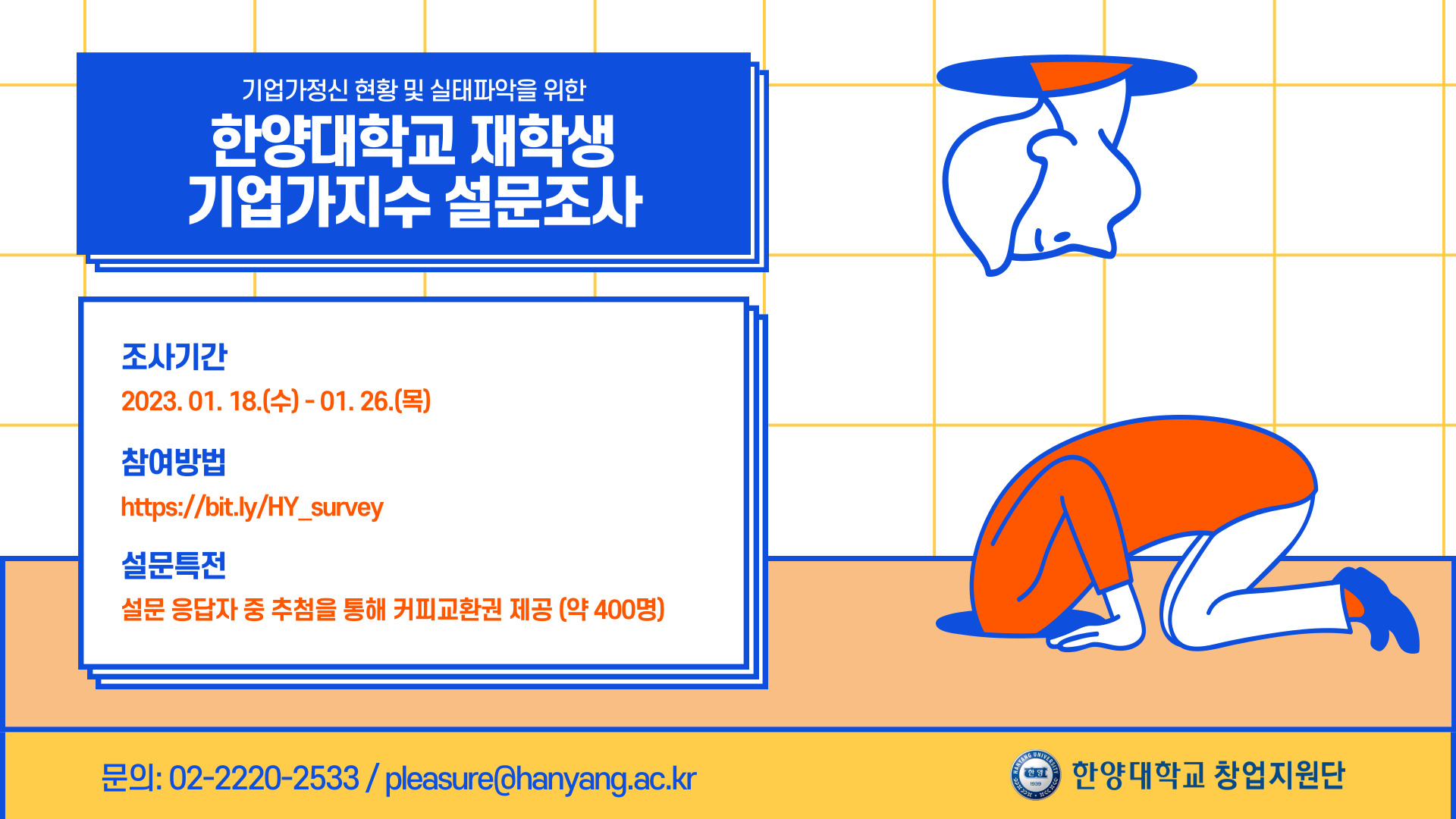 기업가정신 현황 및 실태파악을 위한
한양대학교 재학생
기업가지수 설문조사

조사기간
2023. 01. 18.(수) - 01. 26.(목)

참여방법
https://bit.ly/HY_survey

설문특전
설문 응답자 중 추첨을 통해 커피교환권 제공 (약 400명)

문의: 02-2220-2533 / pleasure@hanyang.ac.kr

HANYANG UNIVERSITY 한양 1939
한양대학교 창업지원단